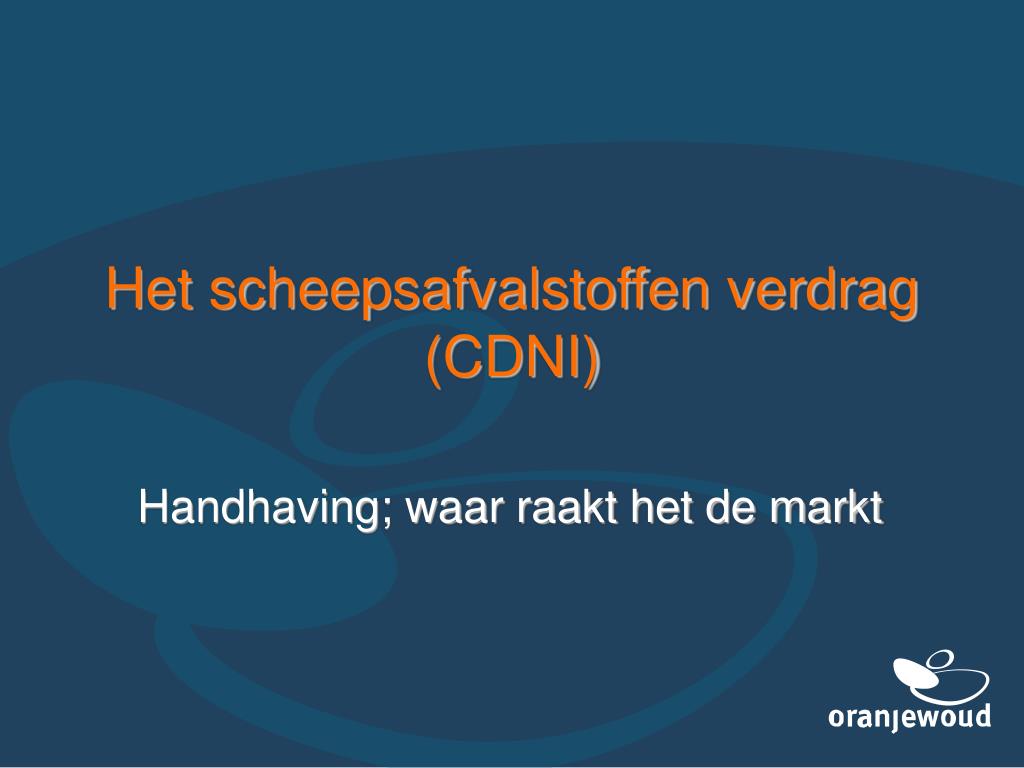 Het scheepsafvalstoffen verdrag (CDNI)

Handhaving; waar raakt het de markt

oranjewoud